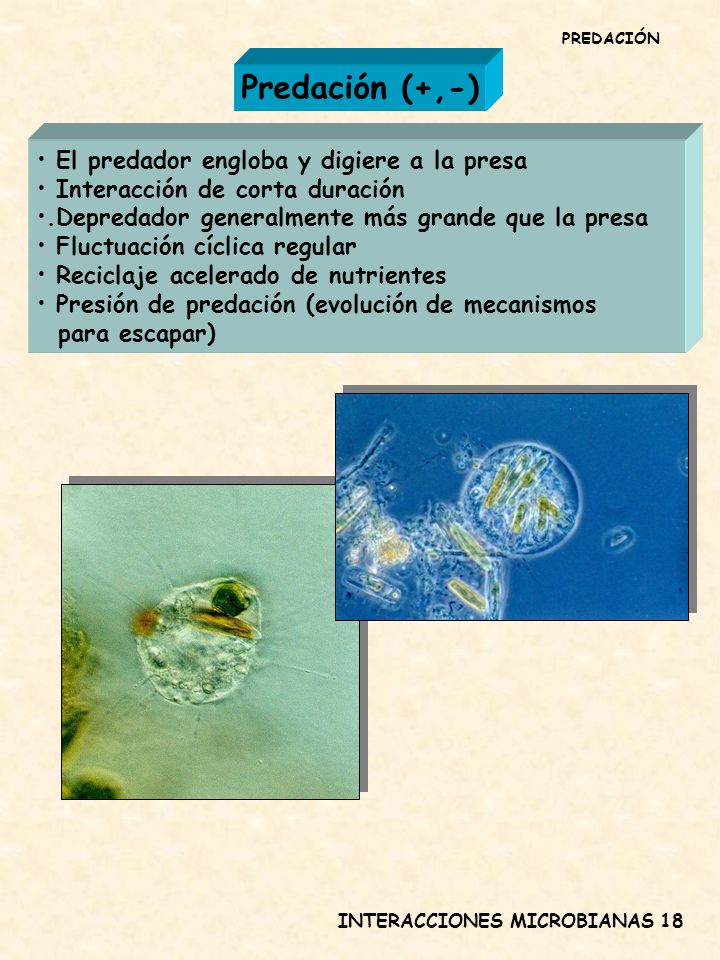 PREDACIÓN

Predación (+,-)

• El predador engloba y digiere a la presa
• Interacción de corta duración
•.Depredador generalmente más grande que la presa
• Fluctuación cíclica regular
• Reciclaje acelerado de nutrientes
• Presión de predación (evolución de mecanismos para escapar)

INTERACCIONES MICROBIANAS 18